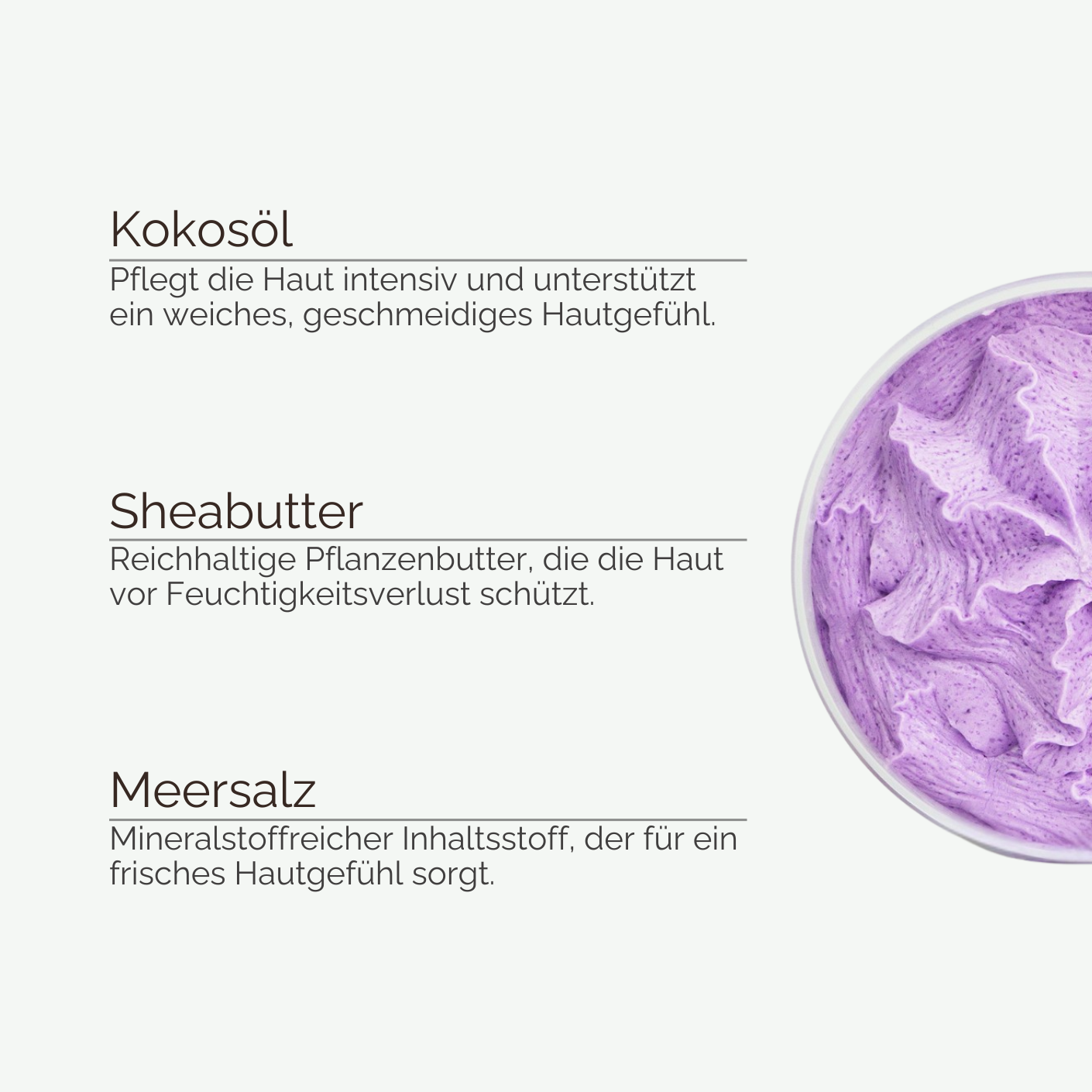 Kokosöl

Pflegt die Haut intensiv und unterstützt ein weiches, geschmeidiges Hautgefühl.

Sheabutter

Reichhaltige Pflanzenbutter, die die Haut vor Feuchtigkeitsverlust schützt.

Meersalz

Mineralstoffreicher Inhaltsstoff, der für ein frisches Hautgefühl sorgt.